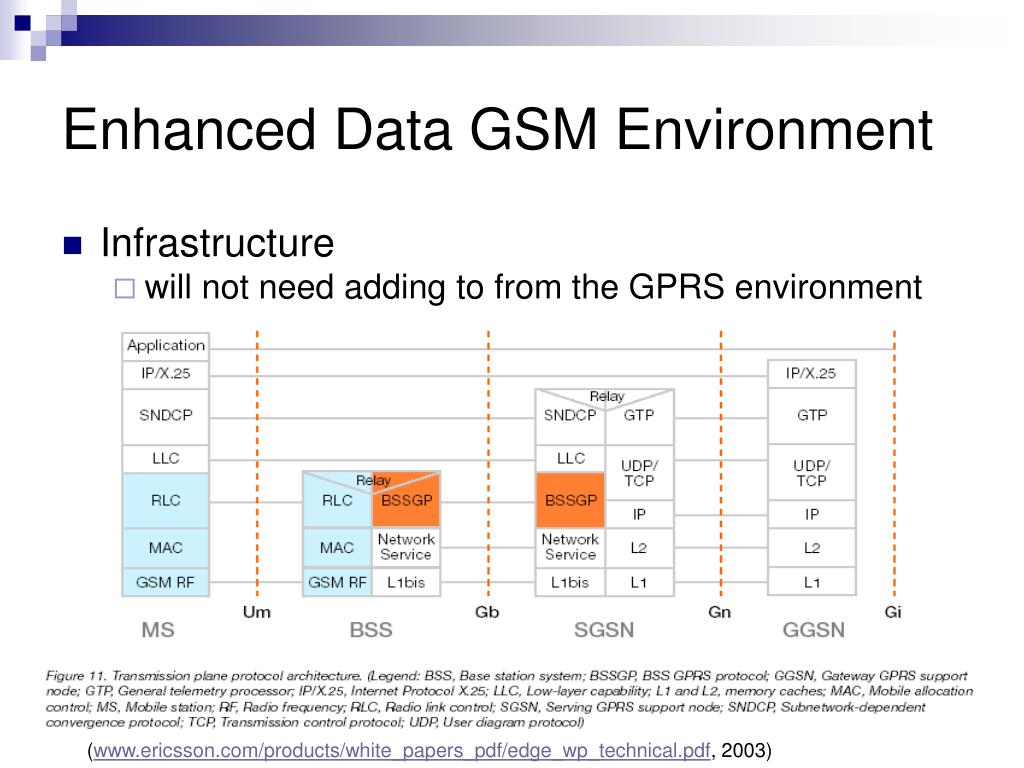 Enhanced Data GSM Environment

Infrastructure
will not need adding to from the GPRS environment

Application
IP/X.25
SNDCP
LLC
RLC
MAC
GSM RF
Um
MS

Relay
RLC
BSSGP
MAC
Network Service
GSM RF
L1bis
Gb
BSS

Relay
SNDCP
GTP
LLC
UDP/ TCP
BSSGP
IP
Network Service
L2
L1bis
L1
Gn
SGSN

IP/X.25
GTP
UDP/ TCP
IP
L2
L1
Gi
GGSN

Figure 11. Transmission plane protocol architecture. (Legend: BSS, Base station system; BSSGP, BSS GPRS protocol; GGSN, Gateway GPRS support node; GTP, General telemetry processor; IP/X.25, Internet Protocol X.25; LLC, Low-layer capability; L1 and L2, memory caches; MAC, Mobile allocation control; MS, Mobile station; RF, Radio frequency; RLC, Radio link control; SGSN, Serving GPRS support node; SNDCP, Subnetwork-dependent convergence protocol; TCP, Transmission control protocol; UDP, User diagram protocol)

(www.ericsson.com/products/white_papers_pdf/edge_wp_technical.pdf, 2003)